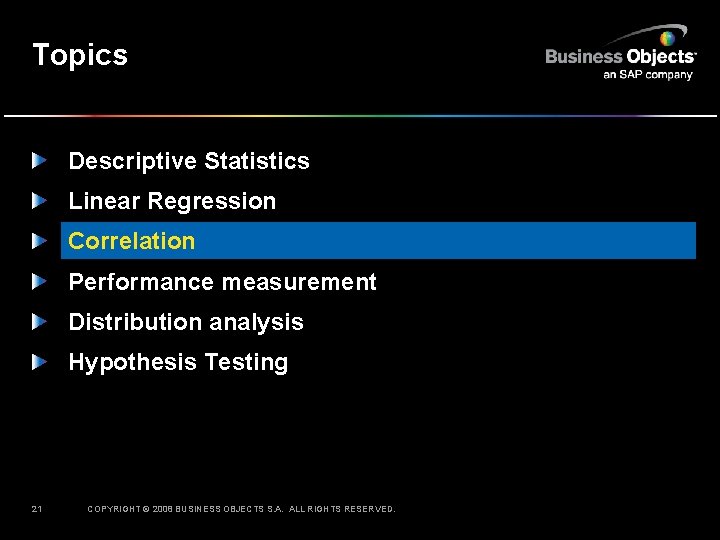 Topics

Business Objects
an SAP company

Descriptive Statistics

Linear Regression

Correlation

Performance measurement

Distribution analysis

Hypothesis Testing

21 COPYRIGHT © 2008 BUSINESS OBJECTS S.A. ALL RIGHTS RESERVED.